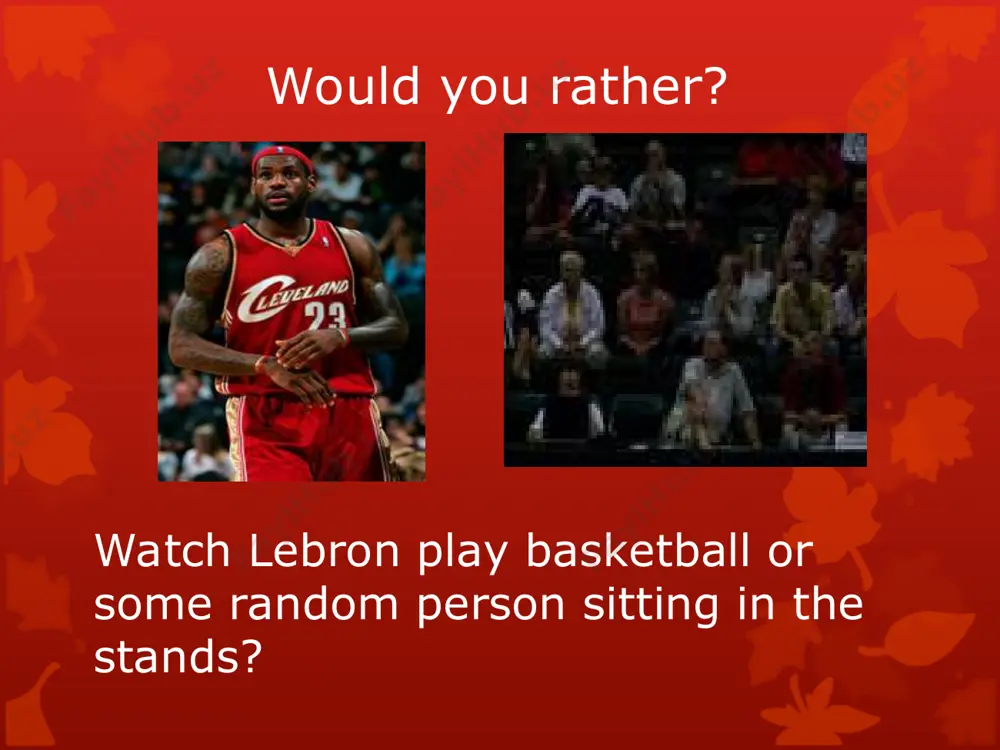 Would you rather?

CLEVELAND 23

Watch Lebron play basketball or some random person sitting in the stands?